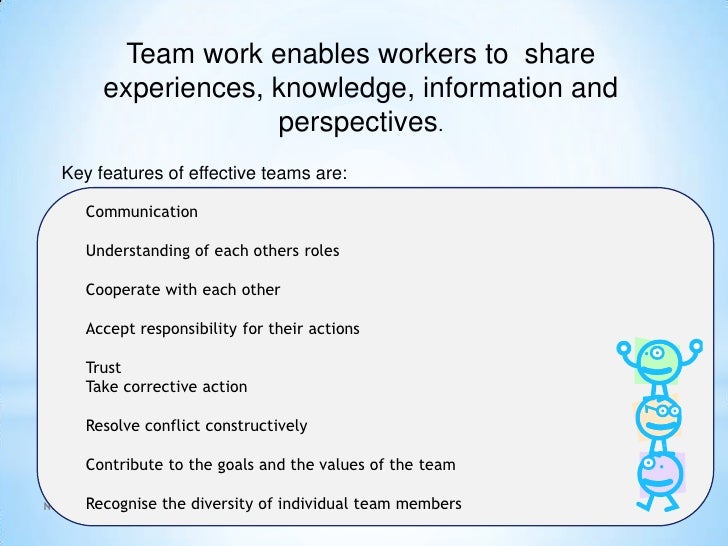 Team work enables workers to share experiences, knowledge, information and perspectives.

Key features of effective teams are:

Communication

Understanding of each others roles

Cooperate with each other

Accept responsibility for their actions

Trust
Take corrective action

Resolve conflict constructively

Contribute to the goals and the values of the team

Recognise the diversity of individual team members